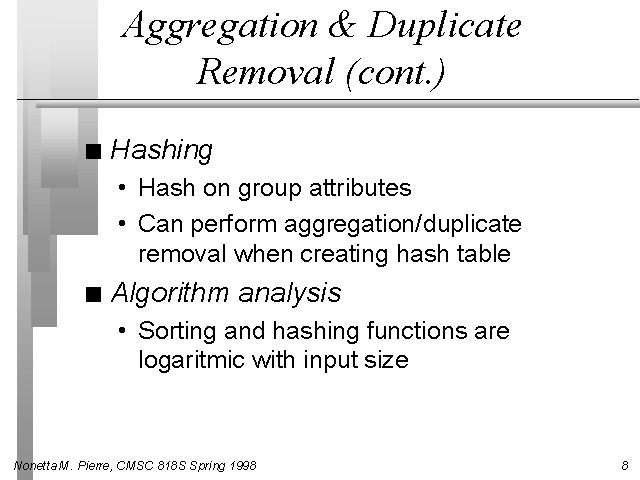 Aggregation & Duplicate Removal (cont.)

■ Hashing
• Hash on group attributes
• Can perform aggregation/duplicate removal when creating hash table

■ Algorithm analysis
• Sorting and hashing functions are logaritmic with input size

Nonetta M. Pierre, CMSC 818S Spring 1998

8